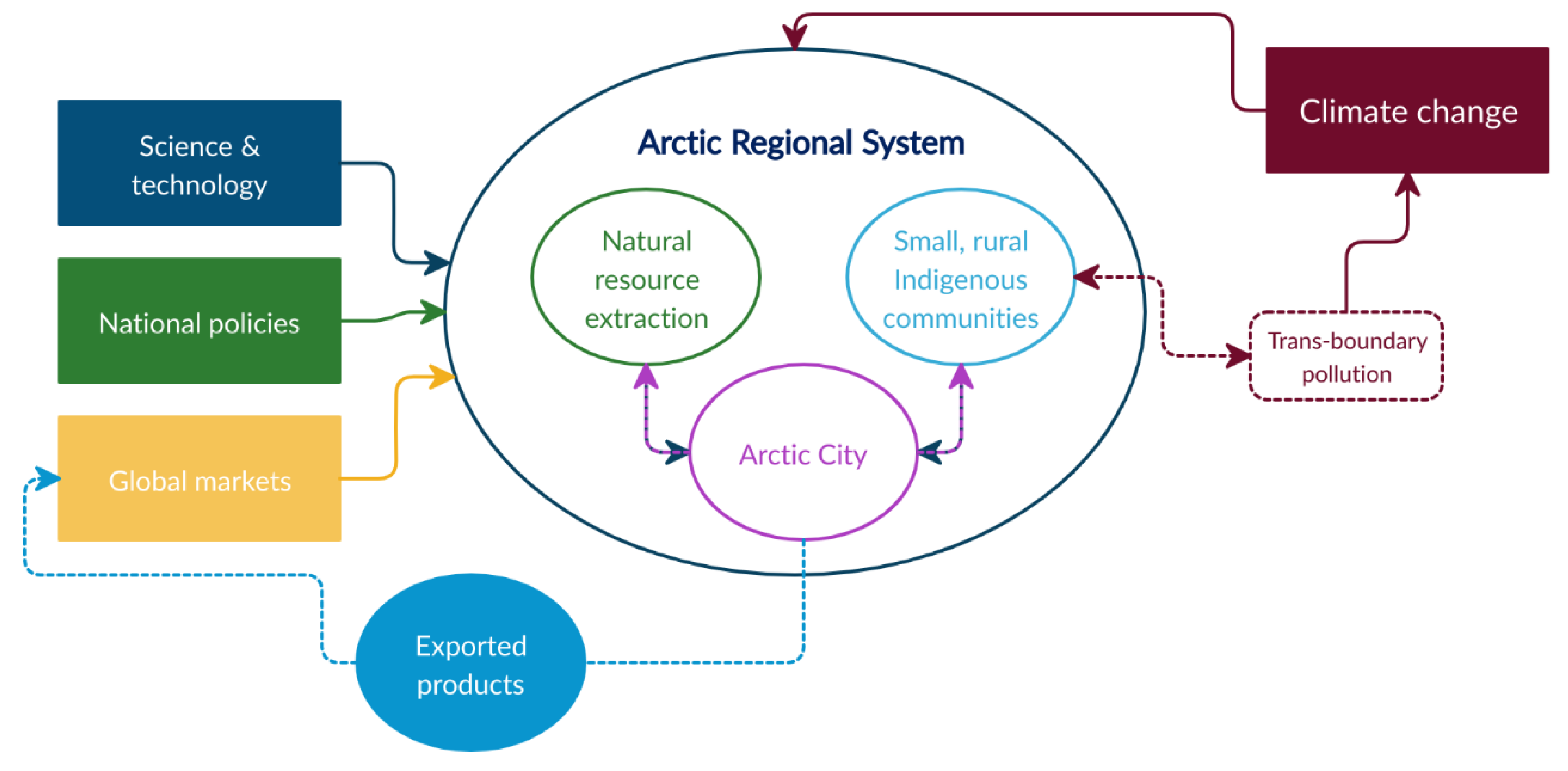 Science & technology

National policies

Global markets

Arctic Regional System

Natural resource extraction

Small, rural Indigenous communities

Arctic City

Climate change

Trans-boundary pollution

Exported products